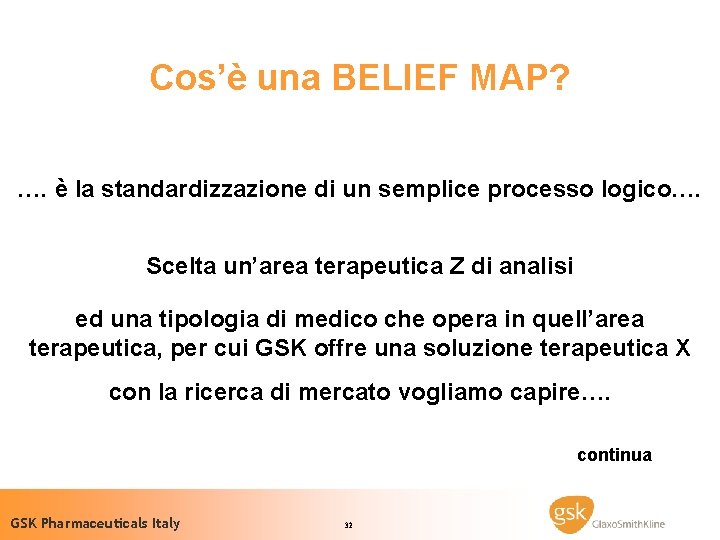 Cos’è una BELIEF MAP?

…. è la standardizzazione di un semplice processo logico….

Scelta un’area terapeutica Z di analisi

ed una tipologia di medico che opera in quell’area terapeutica, per cui GSK offre una soluzione terapeutica X

con la ricerca di mercato vogliamo capire….

continua

GSK Pharmaceuticals Italy

32

gsk GlaxoSmithKline